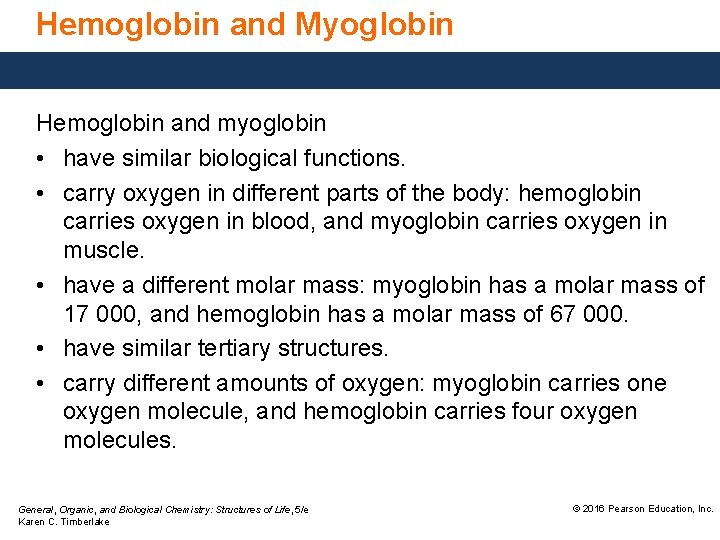 Hemoglobin and Myoglobin

Hemoglobin and myoglobin

• have similar biological functions.

• carry oxygen in different parts of the body: hemoglobin carries oxygen in blood, and myoglobin carries oxygen in muscle.

• have a different molar mass: myoglobin has a molar mass of 17 000, and hemoglobin has a molar mass of 67 000.

• have similar tertiary structures.

• carry different amounts of oxygen: myoglobin carries one oxygen molecule, and hemoglobin carries four oxygen molecules.

General, Organic, and Biological Chemistry: Structures of Life, 5/e
Karen C. Timberlake

© 2016 Pearson Education, Inc.